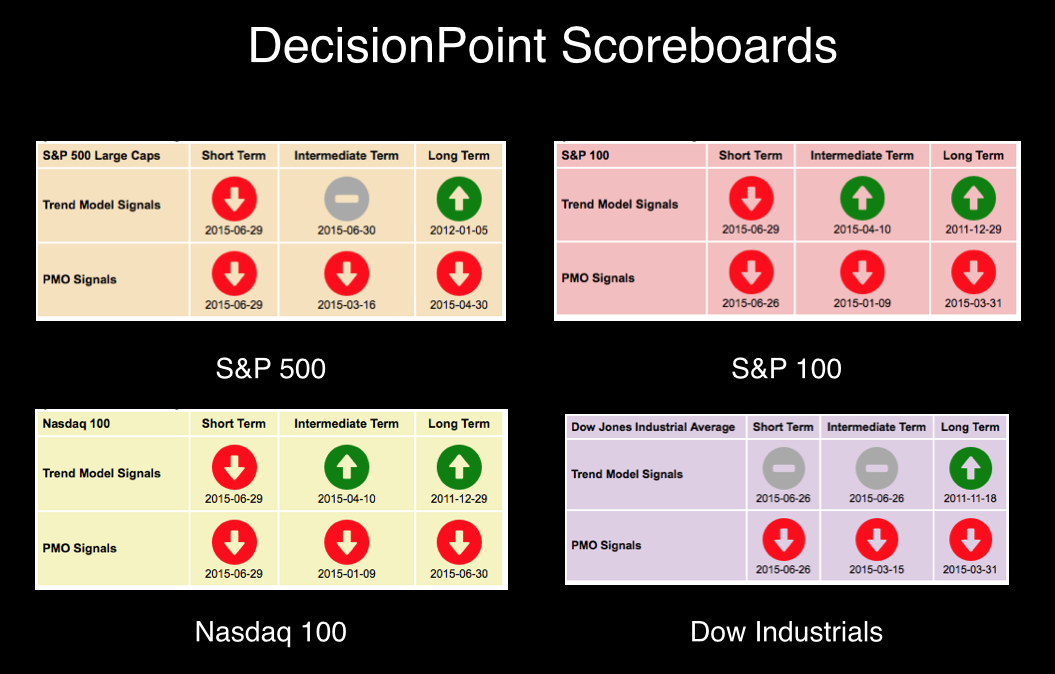 DecisionPoint Scoreboards

| S&P 500 Large Caps | Short Term | Intermediate Term | Long Term |
|---|---|---|---|
| Trend Model Signals | 2015-06-29 | 2015-06-30 | 2012-01-05 |
| PMO Signals | 2015-06-29 | 2015-03-16 | 2015-04-30 |

S&P 500

| S&P 100 | Short Term | Intermediate Term | Long Term |
|---|---|---|---|
| Trend Model Signals | 2015-06-29 | 2015-04-10 | 2011-12-29 |
| PMO Signals | 2015-06-26 | 2015-01-09 | 2015-03-31 |

S&P 100

| Nasdaq 100 | Short Term | Intermediate Term | Long Term |
|---|---|---|---|
| Trend Model Signals | 2015-06-29 | 2015-04-10 | 2011-12-29 |
| PMO Signals | 2015-06-29 | 2015-01-09 | 2015-06-30 |

Nasdaq 100

| Dow Jones Industrial Average | Short Term | Intermediate Term | Long Term |
|---|---|---|---|
| Trend Model Signals | 2015-06-26 | 2015-06-26 | 2011-11-18 |
| PMO Signals | 2015-06-26 | 2015-03-15 | 2015-03-31 |

Dow Industrials